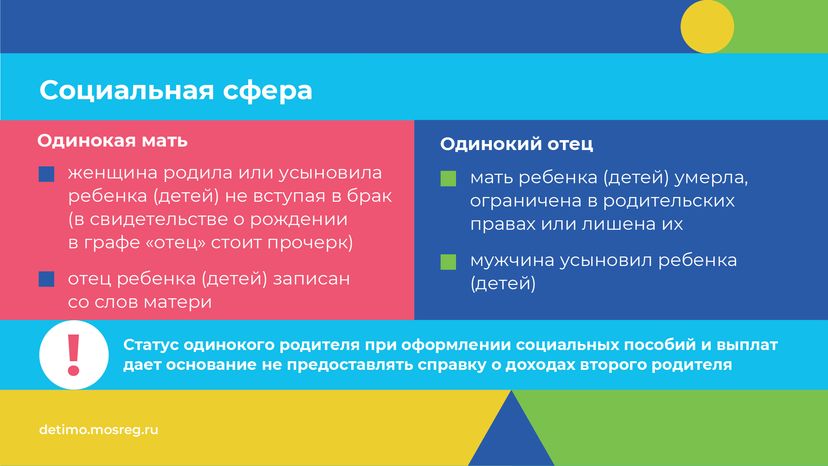 Социальная сфера

Одинокая мать

женщина родила или усыновила ребенка (детей) не вступая в брак (в свидетельстве о рождении в графе «отец» стоит прочерк)

отец ребенка (детей) записан со слов матери

Одинокий отец

мать ребенка (детей) умерла, ограничена в родительских правах или лишена их

мужчина усыновил ребенка (детей)

!

Статус одинокого родителя при оформлении социальных пособий и выплат дает основание не предоставлять справку о доходах второго родителя

detimo.mosreg.ru